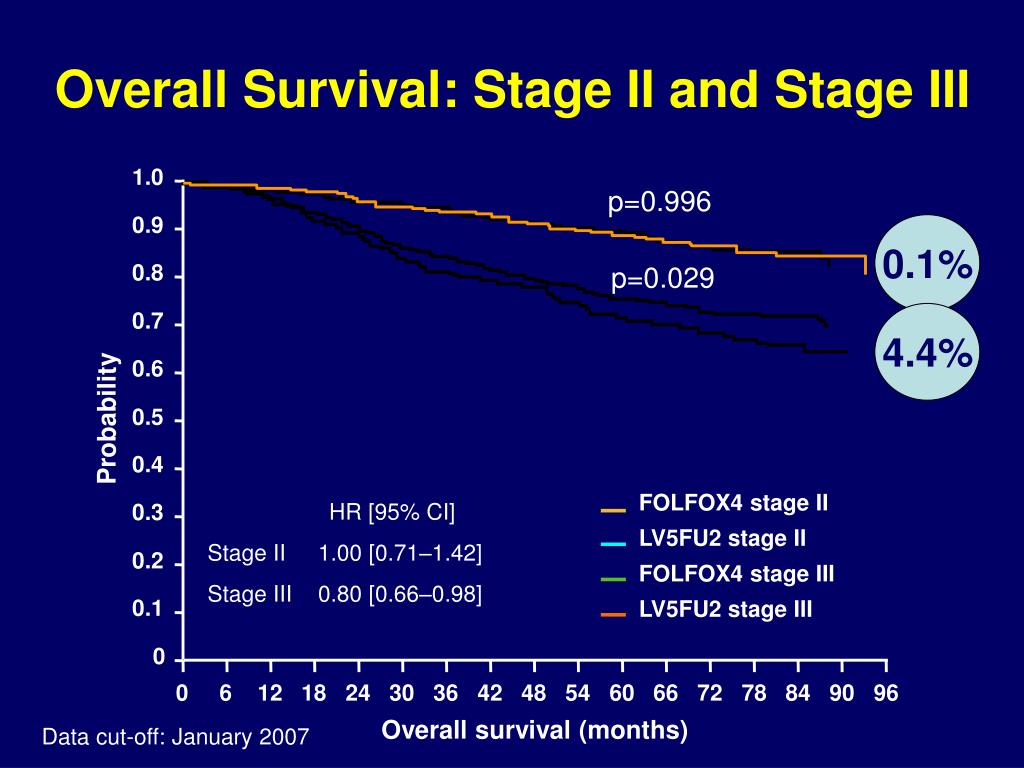 Overall Survival: Stage II and Stage III

1.0
0.9
0.8
0.7
0.6
0.5
0.4
0.3
0.2
0.1
0

Probability

p=0.996

p=0.029

0.1%

4.4%

| | HR [95% CI] |
|---|---|
| Stage II | 1.00 [0.71–1.42] |
| Stage III | 0.80 [0.66–0.98] |

FOLFOX4 stage II
LV5FU2 stage II
FOLFOX4 stage III
LV5FU2 stage III

0 6 12 18 24 30 36 42 48 54 60 66 72 78 84 90 96

Overall survival (months)

Data cut-off: January 2007